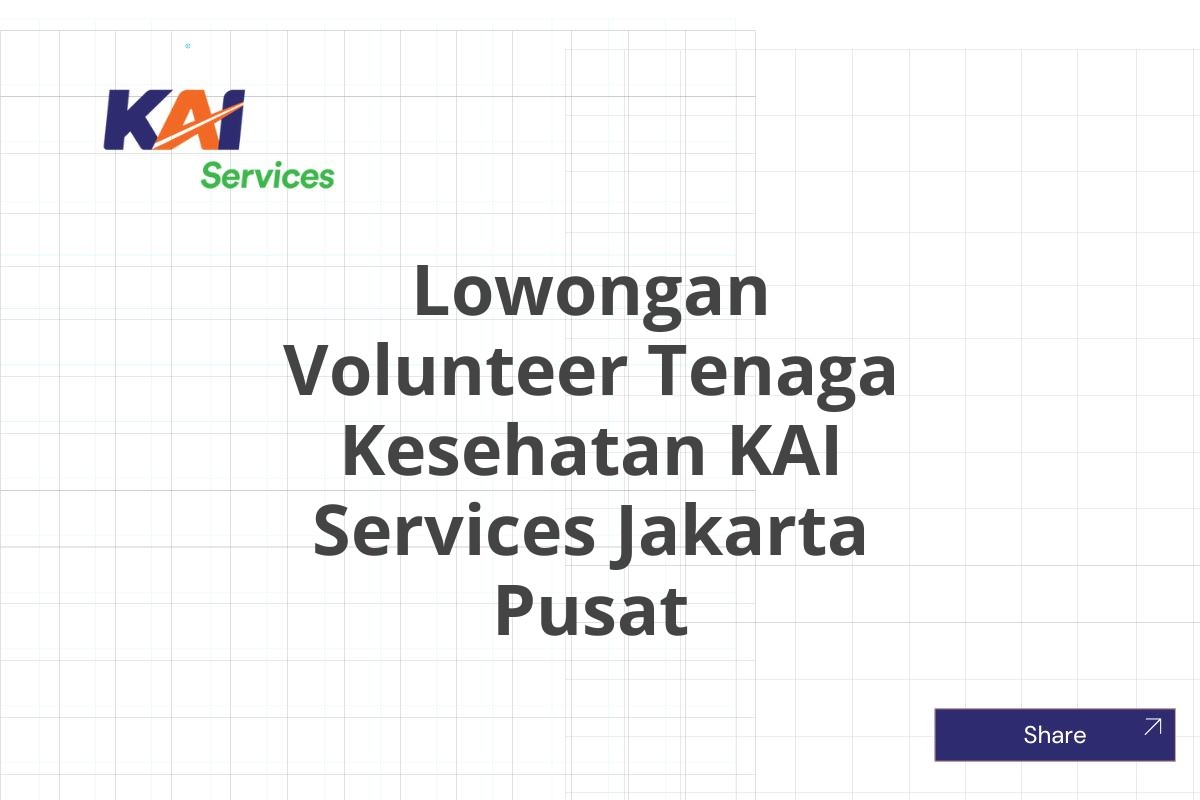 KAI
Services

Lowongan Volunteer Tenaga Kesehatan KAI Services Jakarta Pusat

Share